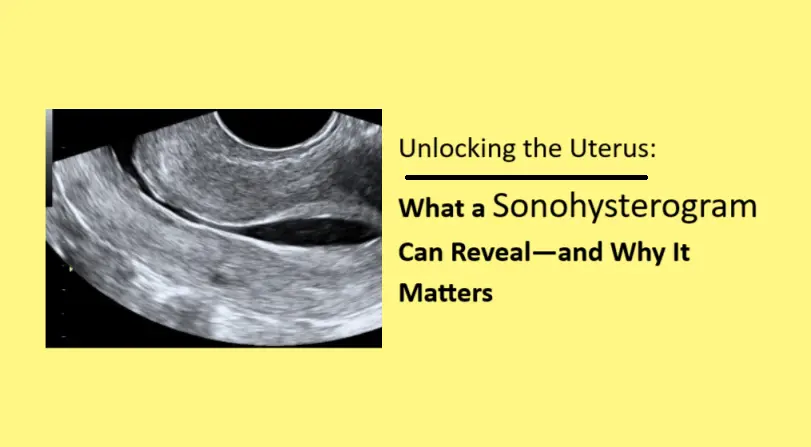 Unlocking the Uterus:

What a Sonohysterogram Can Reveal—and Why It Matters